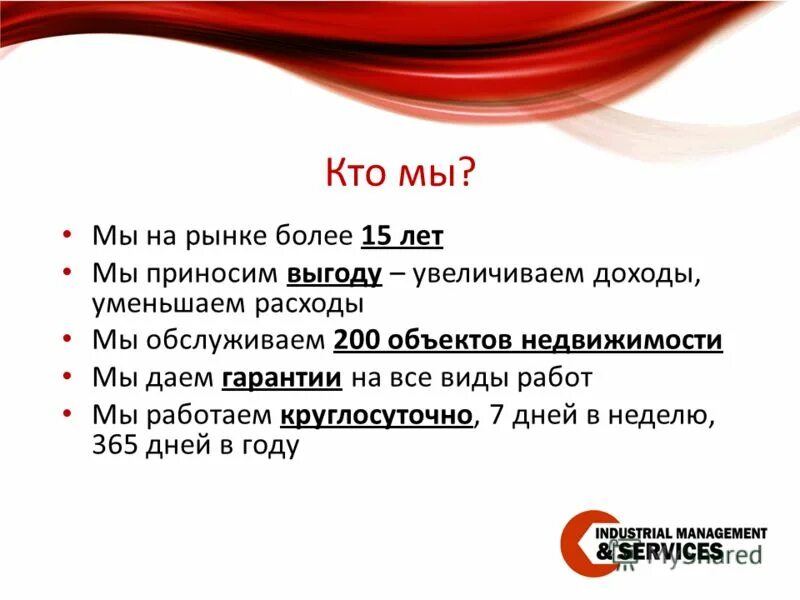 Кто мы?

• Мы на рынке более 15 лет
• Мы приносим выгоду – увеличиваем доходы, уменьшаем расходы
• Мы обслуживаем 200 объектов недвижимости
• Мы даем гарантии на все виды работ
• Мы работаем круглосуточно, 7 дней в неделю, 365 дней в году

INDUSTRIAL MANAGEMENT & SERVICES
MyShared